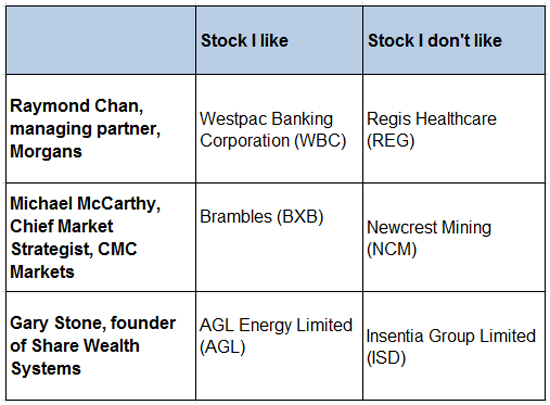 | | Stock I like | Stock I don't like |
|---|---|---|
| Raymond Chan, managing partner, Morgans | Westpac Banking Corporation (WBC) | Regis Healthcare (REG) |
| Michael McCarthy, Chief Market Strategist, CMC Markets | Brambles (BXB) | Newcrest Mining (NCM) |
| Gary Stone, founder of Share Wealth Systems | AGL Energy Limited (AGL) | Insentia Group Limited (ISD) |